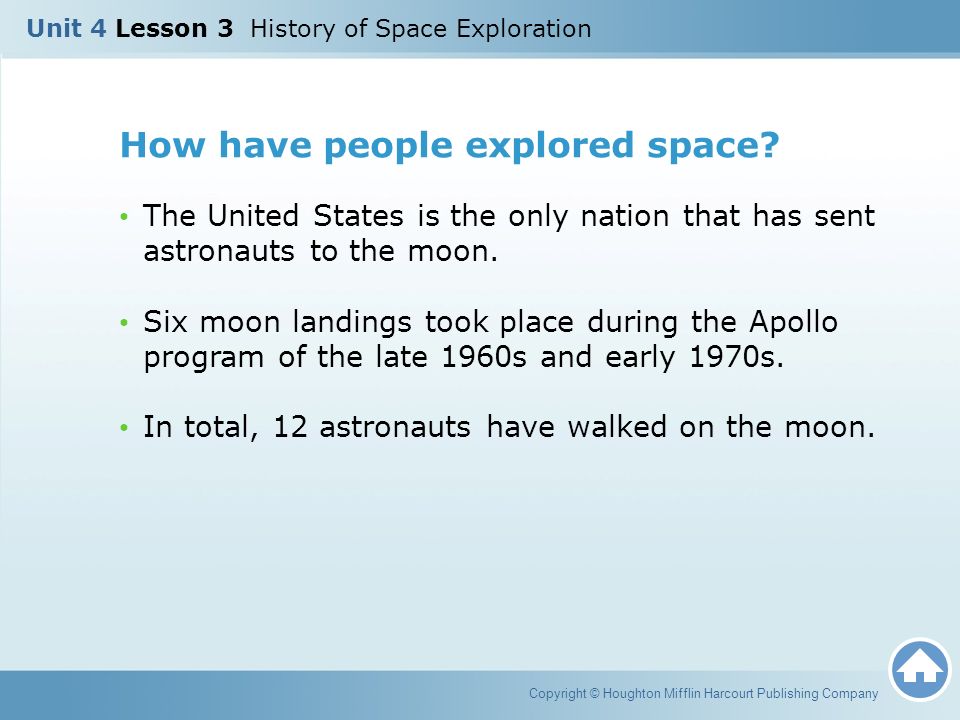 Unit 4 Lesson 3 History of Space Exploration

How have people explored space?

• The United States is the only nation that has sent astronauts to the moon.

• Six moon landings took place during the Apollo program of the late 1960s and early 1970s.

• In total, 12 astronauts have walked on the moon.

Copyright © Houghton Mifflin Harcourt Publishing Company